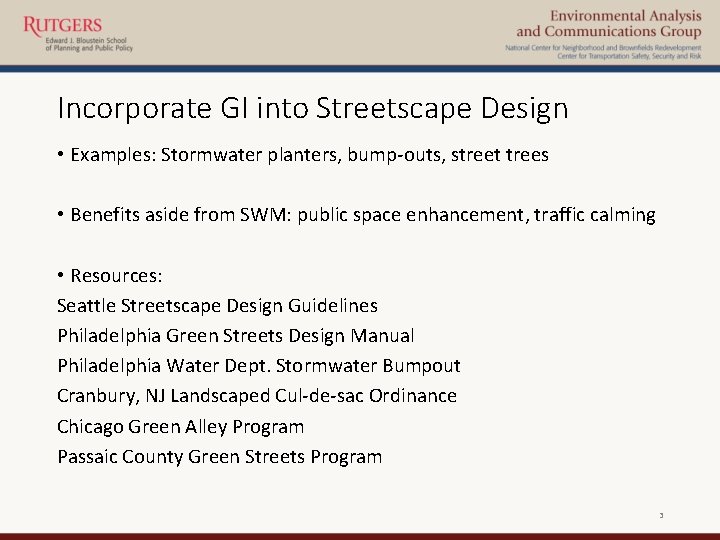 RUTGERS
Edward J. Bloustein School of Planning and Public Policy

Environmental Analysis and Communications Group
National Center for Neighborhood and Brownfields Redevelopment
Center for Transportation Safety, Security and Risk

Incorporate GI into Streetscape Design

• Examples: Stormwater planters, bump-outs, street trees

• Benefits aside from SWM: public space enhancement, traffic calming

• Resources:
Seattle Streetscape Design Guidelines
Philadelphia Green Streets Design Manual
Philadelphia Water Dept. Stormwater Bumpout
Cranbury, NJ Landscaped Cul-de-sac Ordinance
Chicago Green Alley Program
Passaic County Green Streets Program

3